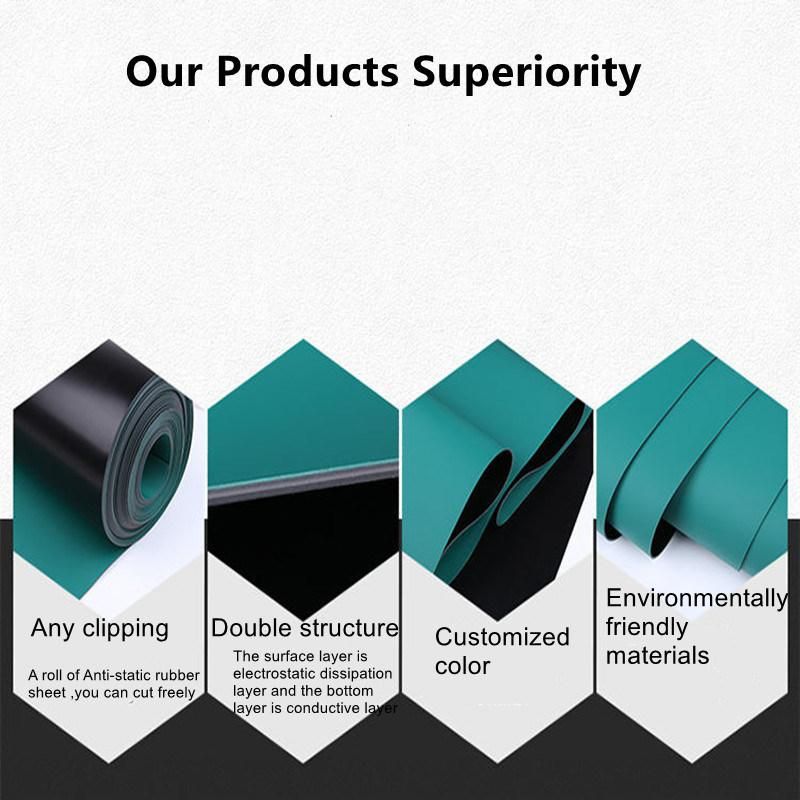 Our Products Superiority

Any clipping

A roll of Anti-static rubber sheet ,you can cut freely

Double structure

The surface layer is electrostatic dissipation layer and the bottom layer is conductive layer

Customized color

Environmentally friendly materials